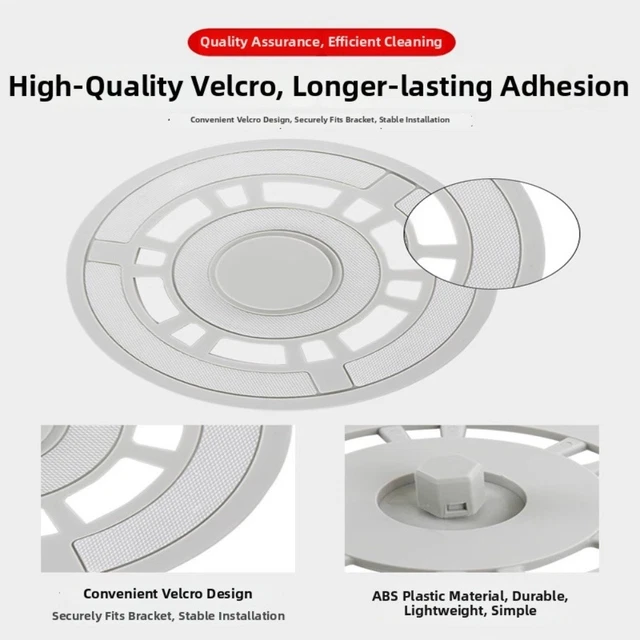 Quality Assurance, Efficient Cleaning

High-Quality Velcro, Longer-lasting Adhesion

Convenient Velcro Design, Securely Fits Bracket, Stable Installation

Convenient Velcro Design

Securely Fits Bracket, Stable Installation

ABS Plastic Material, Durable, Lightweight, Simple